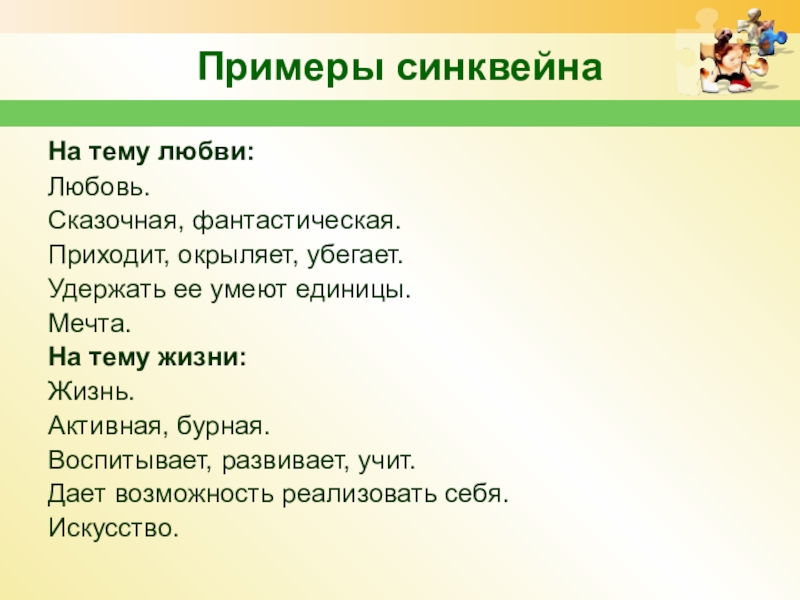 Примеры синквейна

На тему любви:
Любовь.
Сказочная, фантастическая.
Приходит, окрыляет, убегает.
Удержать ее умеют единицы.
Мечта.
На тему жизни:
Жизнь.
Активная, бурная.
Воспитывает, развивает, учит.
Дает возможность реализовать себя.
Искусство.